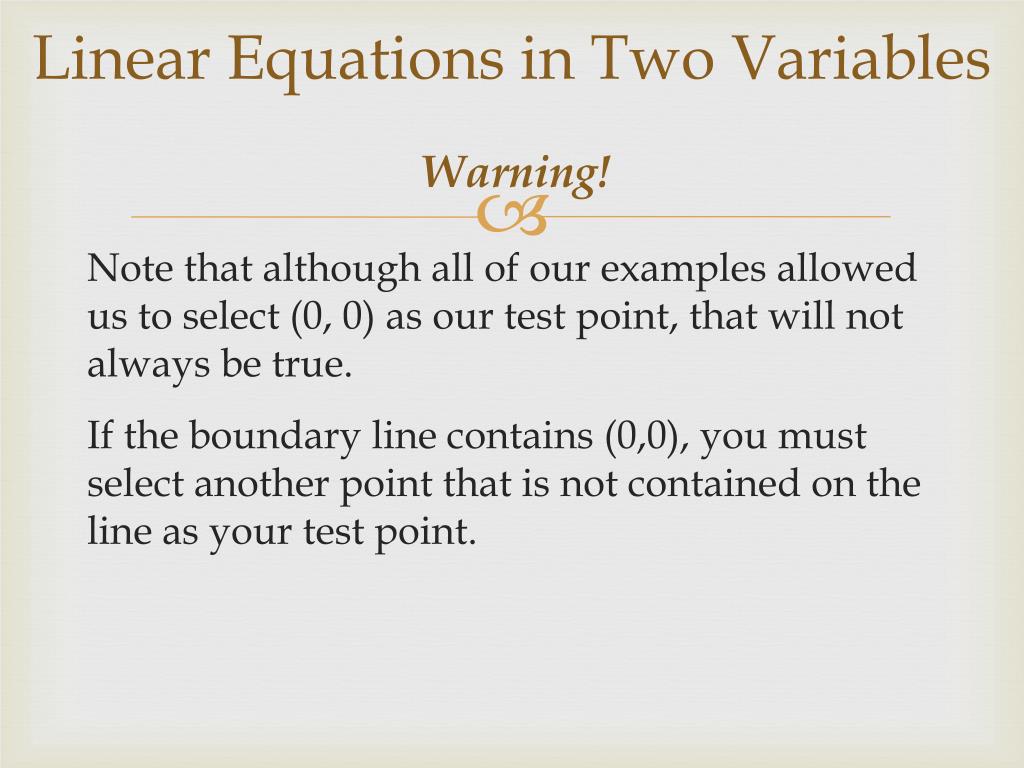 Linear Equations in Two Variables

Warning!

Note that although all of our examples allowed us to select (0, 0) as our test point, that will not always be true.

If the boundary line contains (0,0), you must select another point that is not contained on the line as your test point.